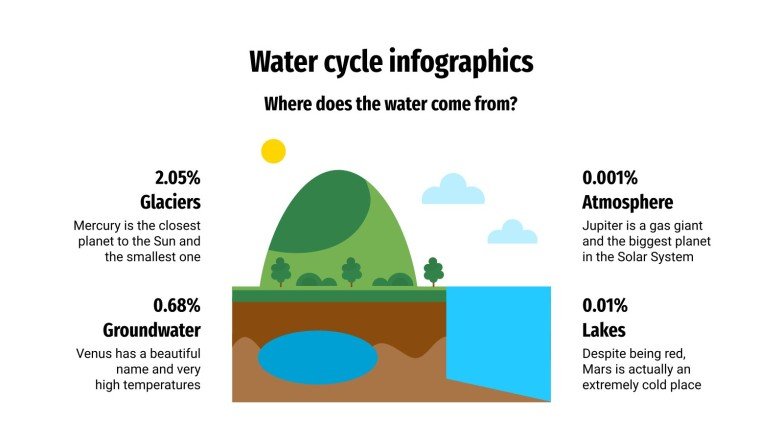 Water cycle infographics

Where does the water come from?

2.05%
Glaciers

Mercury is the closest planet to the Sun and the smallest one

0.68%
Groundwater

Venus has a beautiful name and very high temperatures

0.001%
Atmosphere

Jupiter is a gas giant and the biggest planet in the Solar System

0.01%
Lakes

Despite being red, Mars is actually an extremely cold place